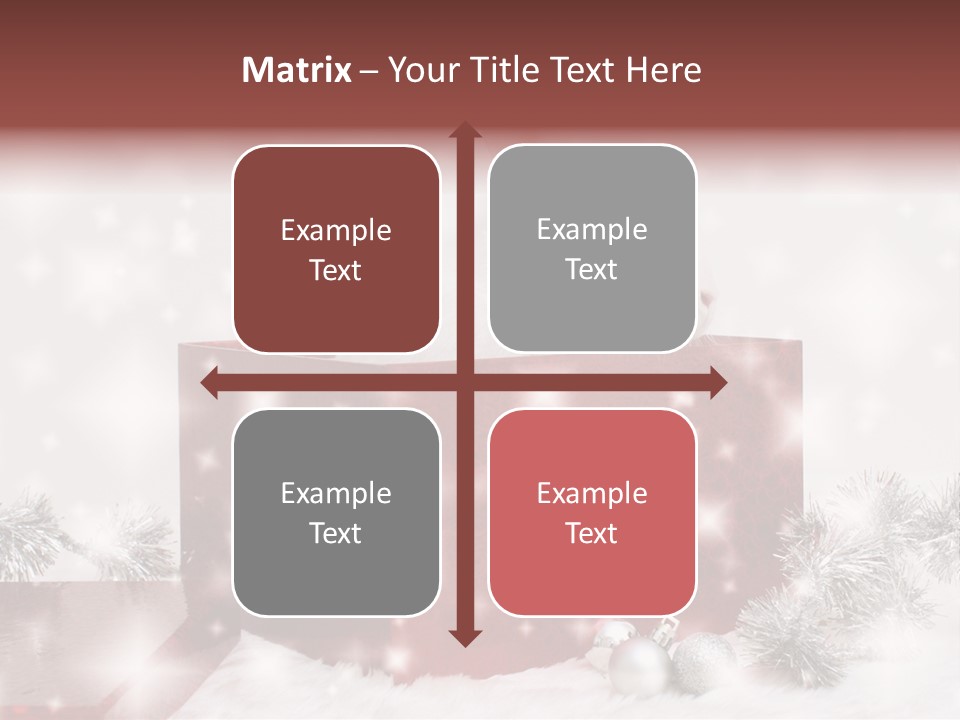 Matrix – Your Title Text Here

Example Text

Example Text

Example Text

Example Text